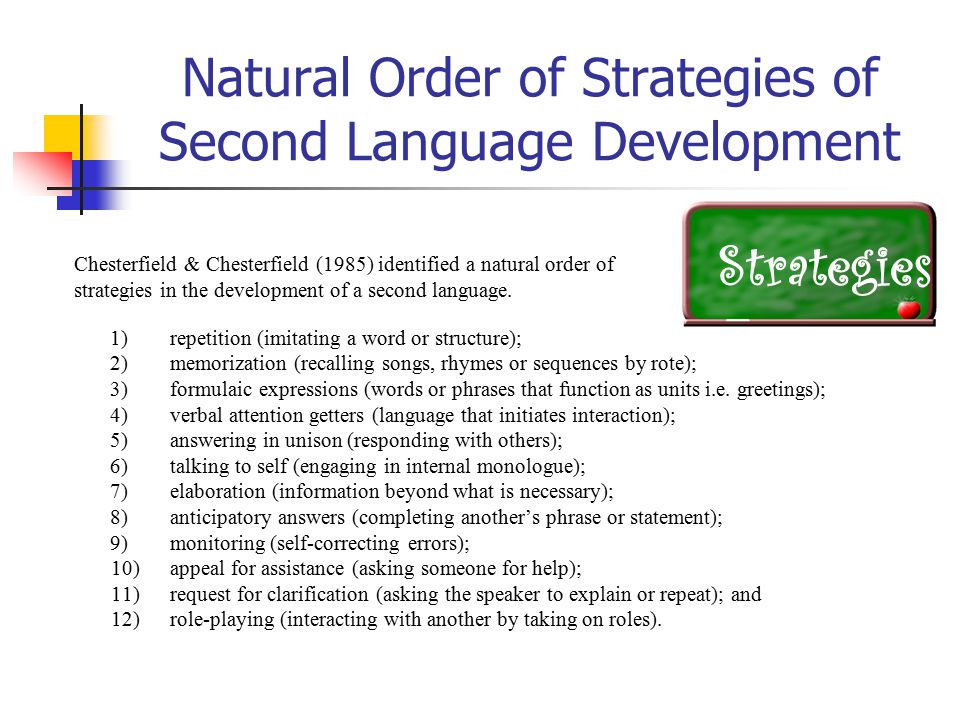 Natural Order of Strategies of Second Language Development

Strategies

Chesterfield & Chesterfield (1985) identified a natural order of strategies in the development of a second language.

1) repetition (imitating a word or structure);
2) memorization (recalling songs, rhymes or sequences by rote);
3) formulaic expressions (words or phrases that function as units i.e. greetings);
4) verbal attention getters (language that initiates interaction);
5) answering in unison (responding with others);
6) talking to self (engaging in internal monologue);
7) elaboration (information beyond what is necessary);
8) anticipatory answers (completing another's phrase or statement);
9) monitoring (self-correcting errors);
10) appeal for assistance (asking someone for help);
11) request for clarification (asking the speaker to explain or repeat); and
12) role-playing (interacting with another by taking on roles).